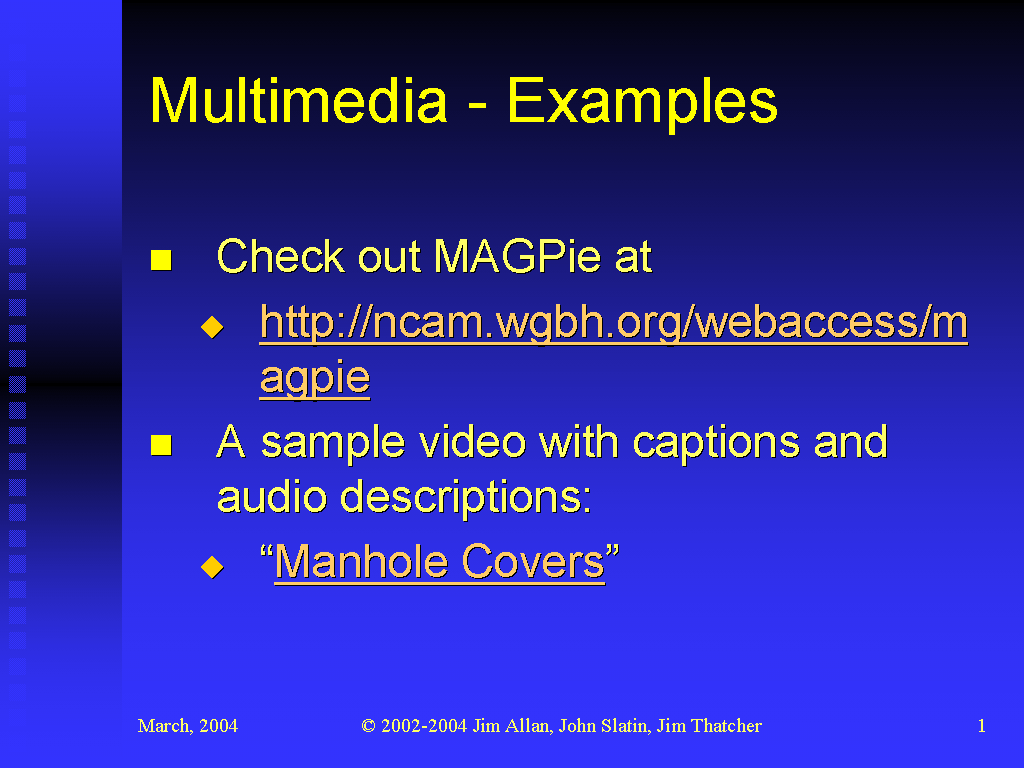 Multimedia - Examples

Check out MAGPie at

http://ncam.wgbh.org/webaccess/magpie

A sample video with captions and audio descriptions:

“Manhole Covers”

March, 2004

© 2002-2004 Jim Allan, John Slatin, Jim Thatcher

1